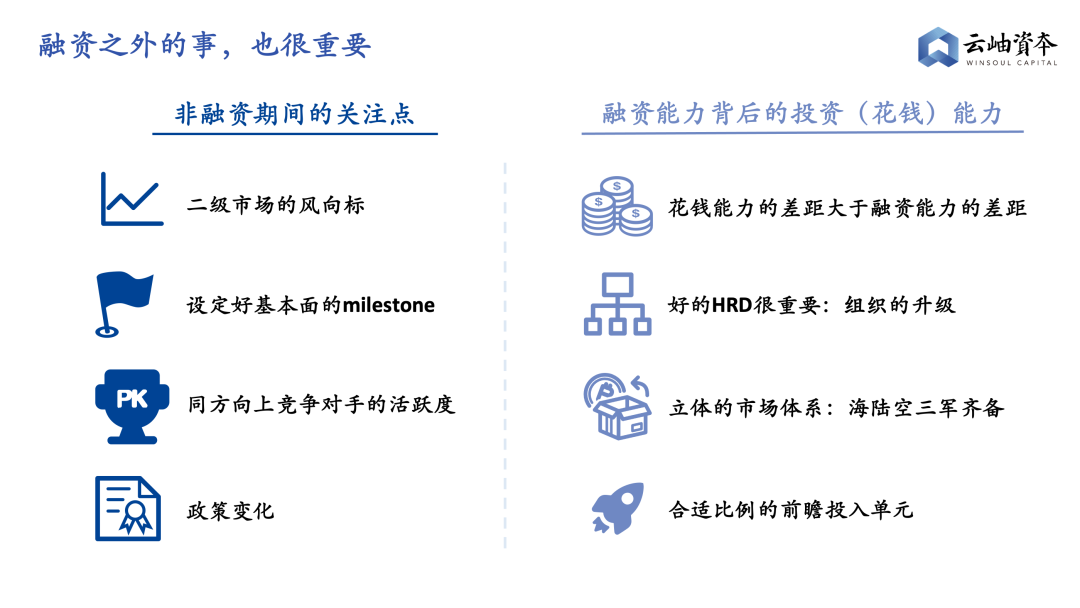 融资之外的事，也很重要

云岫資本
WINSOUL CAPITAL

非融资期间的关注点

二级市场的风向标

设定好基本面的milestone

PK

同方向上竞争对手的活跃度

政策变化

融资能力背后的投资（花钱）能力

花钱能力的差距大于融资能力的差距

好的HRD很重要：组织的升级

立体的市场体系：海陆空三军齐备

合适比例的前瞻投入单元